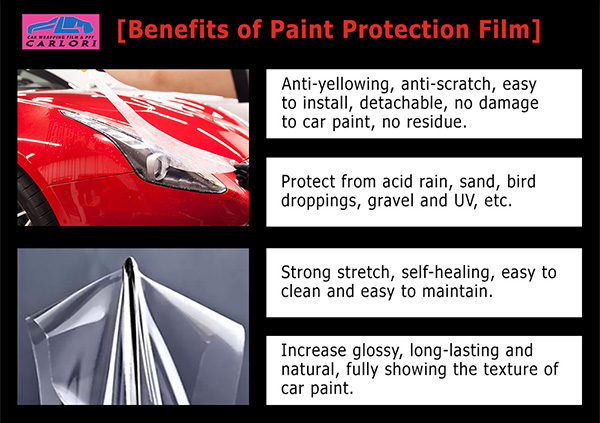 CAR WRAPPING FILM & PPF
CARLORI

[Benefits of Paint Protection Film]

Anti-yellowing, anti-scratch, easy to install, detachable, no damage to car paint, no residue.

Protect from acid rain, sand, bird droppings, gravel and UV, etc.

Strong stretch, self-healing, easy to clean and easy to maintain.

Increase glossy, long-lasting and natural, fully showing the texture of car paint.